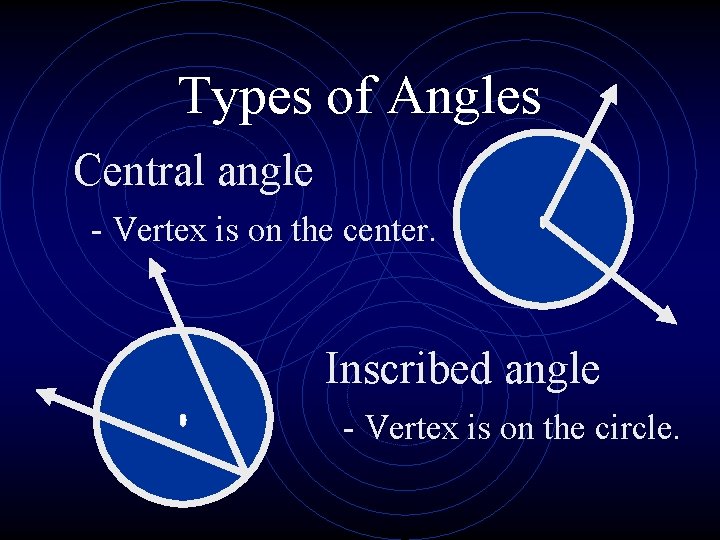 Types of Angles

Central angle

- Vertex is on the center.

Inscribed angle

- Vertex is on the circle.